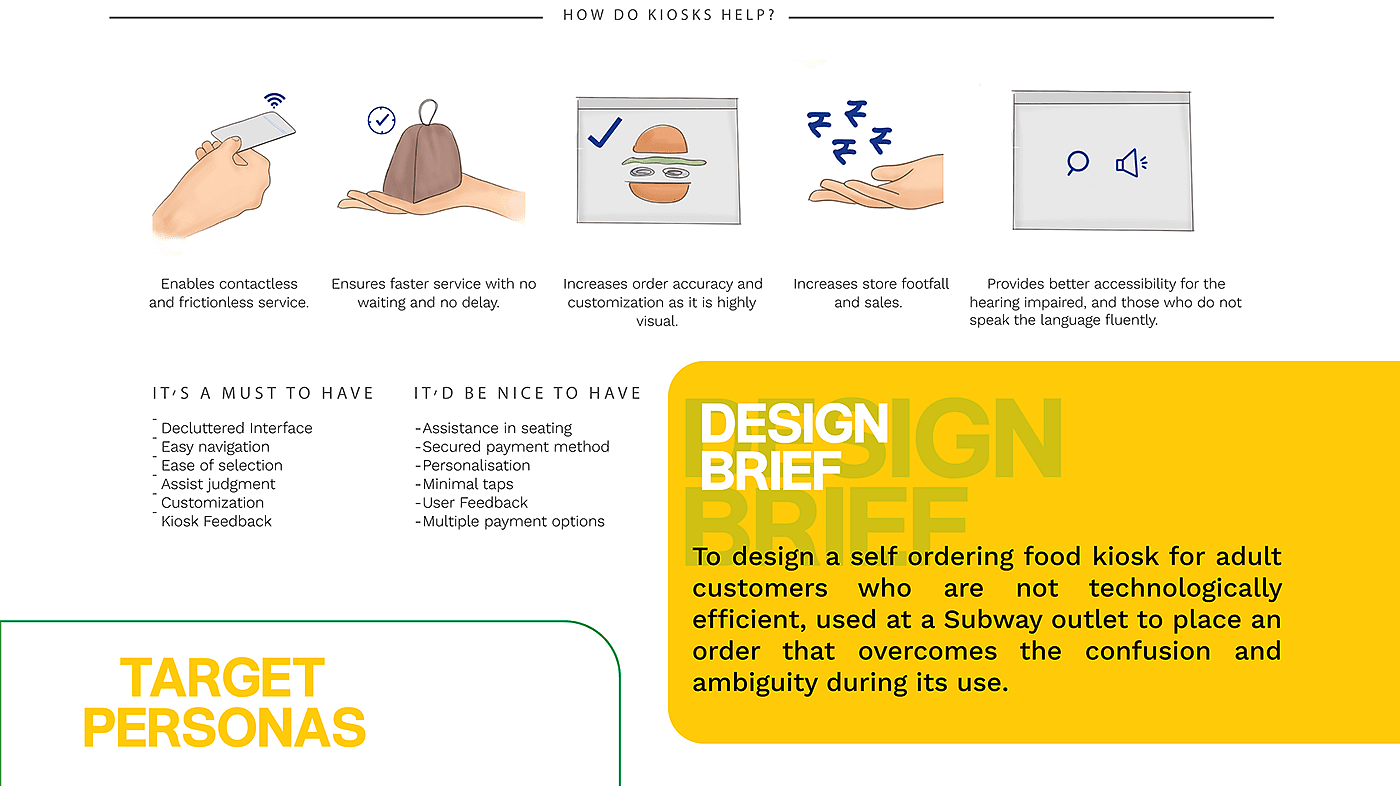 HOW DO KIOSKS HELP?

Enables contactless and frictionless service.

Ensures faster service with no waiting and no delay.

Increases order accuracy and customization as it is highly visual.

Increases store footfall and sales.

Provides better accessibility for the hearing impaired, and those who do not speak the language fluently.

IT'S A MUST TO HAVE

- Decluttered Interface
- Easy navigation
- Ease of selection
- Assist judgment
- Customization
- Kiosk Feedback

IT'D BE NICE TO HAVE

-Assistance in seating
-Secured payment method
-Personalisation
-Minimal taps
-User Feedback
-Multiple payment options

DESIGN BRIEF

DESIGN BRIEF

To design a self ordering food kiosk for adult customers who are not technologically efficient, used at a Subway outlet to place an order that overcomes the confusion and ambiguity during its use.

TARGET PERSONAS